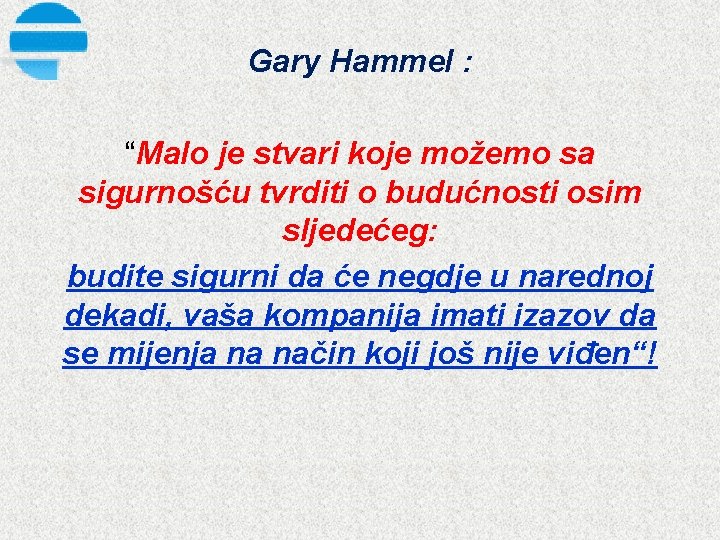 Gary Hammel :

“Malo je stvari koje možemo sa sigurnošću tvrditi o budućnosti osim sljedećeg:

budite sigurni da će negdje u narednoj dekadi, vaša kompanija imati izazov da se mijenja na način koji još nije viđen“!